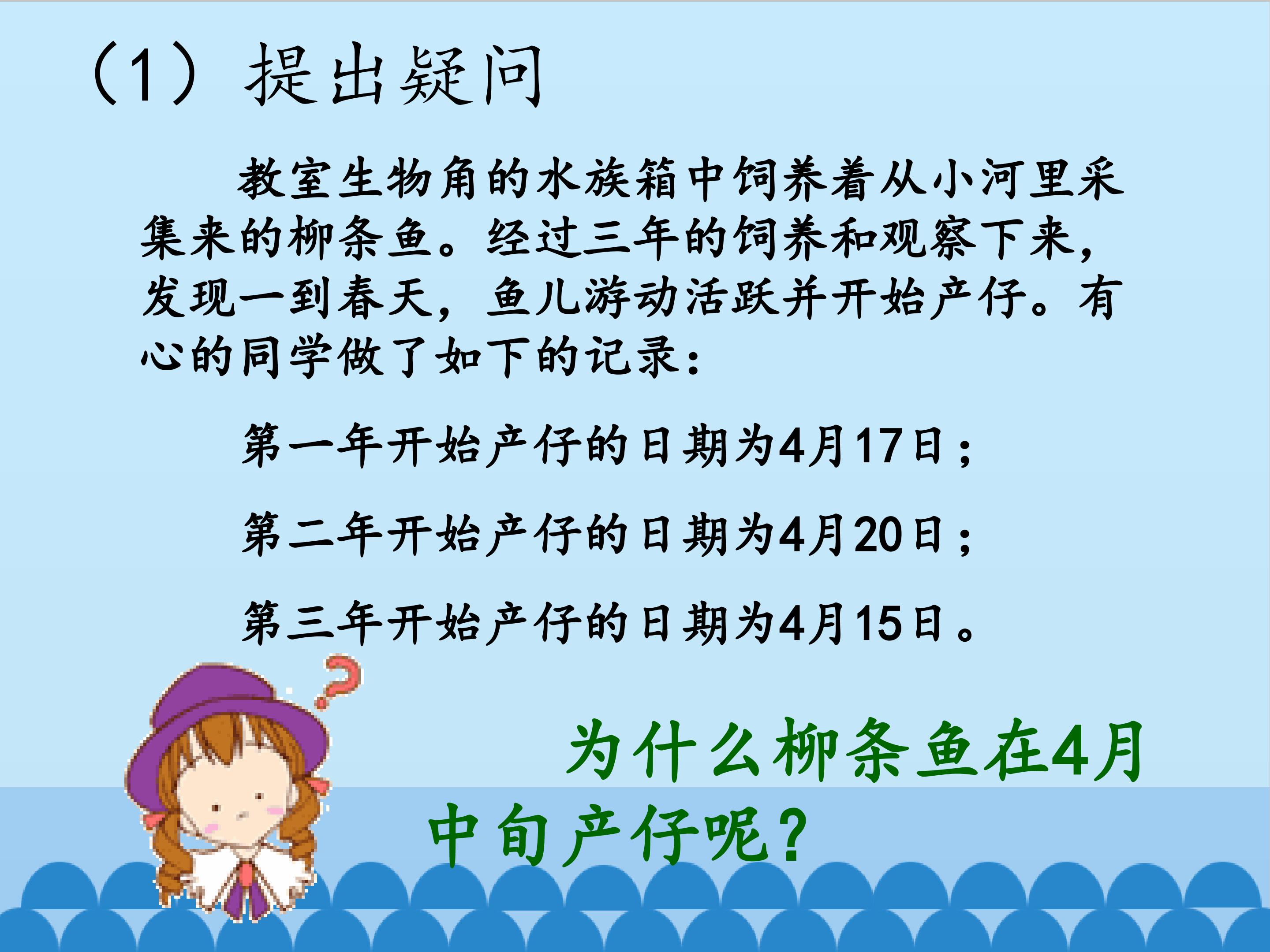 （1）提出疑问

教室生物角的水族箱中饲养着从小河里采集来的柳条鱼。经过三年的饲养和观察下来，发现一到春天，鱼儿游动活跃并开始产仔。有心的同学做了如下的记录：

第一年开始产仔的日期为4月17日；

第二年开始产仔的日期为4月20日；

第三年开始产仔的日期为4月15日。

为什么柳条鱼在4月中旬产仔呢？